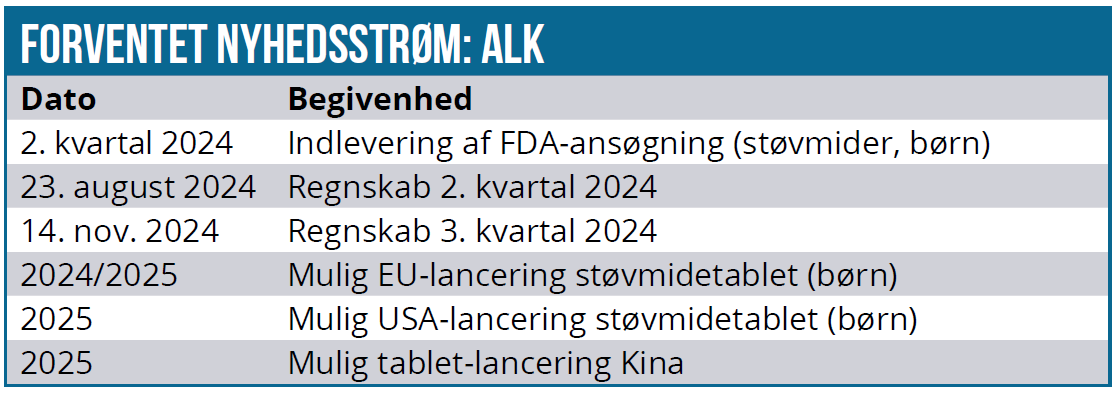 FORVENTET NYHEDSSTRØM: ALK

| Dato | Begivenhed |
|---|---|
| 2. kvartal 2024 | Indlevering af FDA-ansøgning (støvmider, børn) |
| 23. august 2024 | Regnskab 2. kvartal 2024 |
| 14. nov. 2024 | Regnskab 3. kvartal 2024 |
| 2024/2025 | Mulig EU-lancering støvmidetablet (børn) |
| 2025 | Mulig USA-lancering støvmidetablet (børn) |
| 2025 | Mulig tablet-lancering Kina |